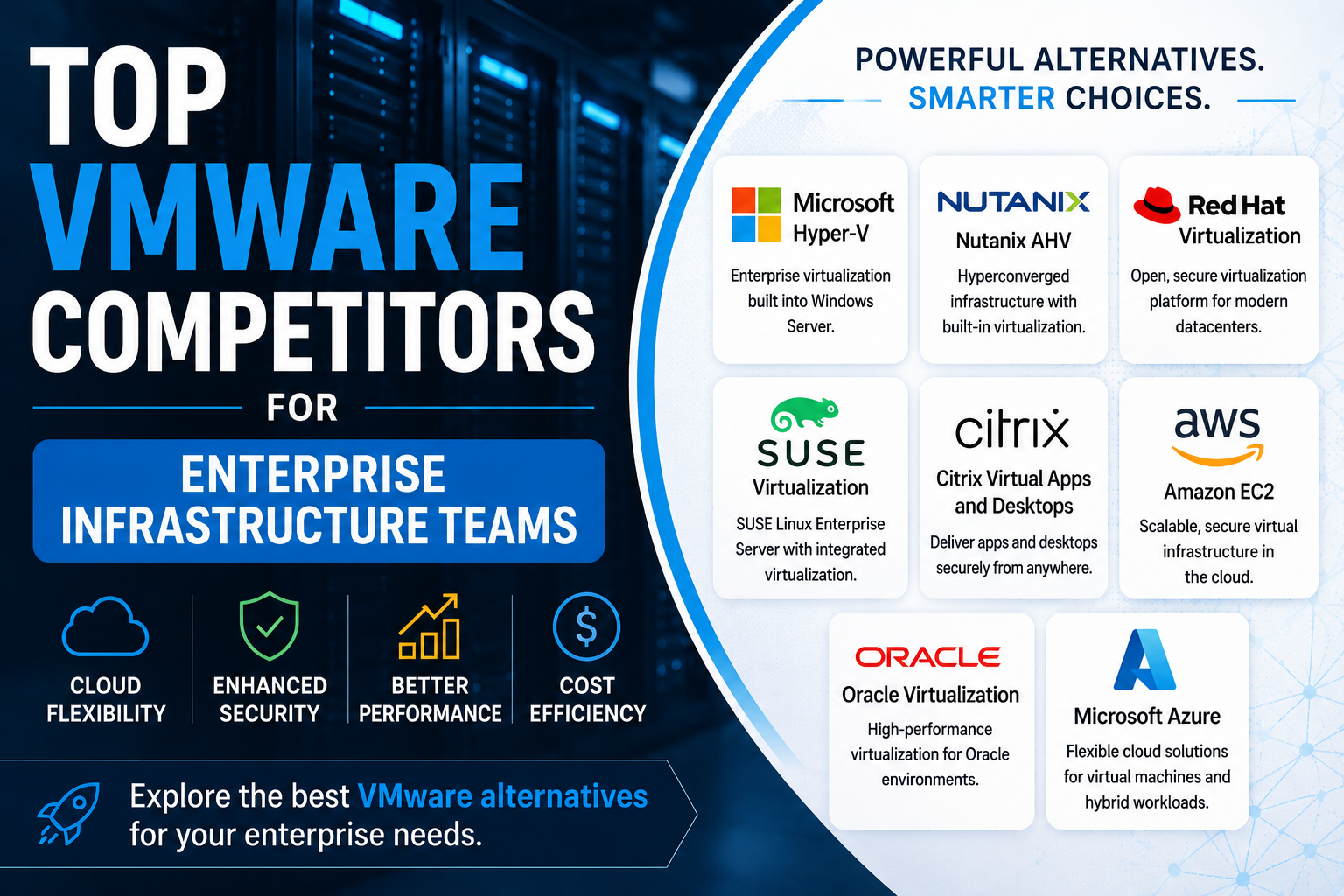 TOP VMWARE COMPETITORS

FOR

ENTERPRISE INFRASTRUCTURE TEAMS

CLOUD FLEXIBILITY

ENHANCED SECURITY

BETTER PERFORMANCE

COST EFFICIENCY

Explore the best VMware alternatives for your enterprise needs.

POWERFUL ALTERNATIVES.
SMARTER CHOICES.

Microsoft Hyper-V
Enterprise virtualization built into Windows Server.

NUTANIX
Nutanix AHV
Hyperconverged infrastructure with built-in virtualization.

Red Hat Virtualization
Open, secure virtualization platform for modern datacenters.

SUSE
Virtualization
SUSE Linux Enterprise Server with integrated virtualization.

citrix
Citrix Virtual Apps and Desktops
Deliver apps and desktops securely from anywhere.

aws
Amazon EC2
Scalable, secure virtual infrastructure in the cloud.

ORACLE
Oracle Virtualization
High-performance virtualization for Oracle environments.

Microsoft Azure
Flexible cloud solutions for virtual machines and hybrid workloads.